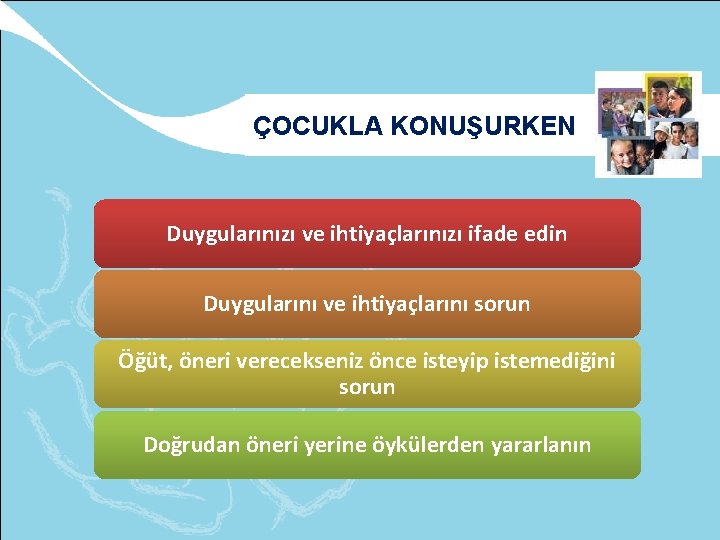 ÇOCUKLA KONUŞURKEN

Duygularınızı ve ihtiyaçlarınızı ifade edin

Duygularını ve ihtiyaçlarını sorun

Öğüt, öneri verecekseniz önce isteyip istemediğini sorun

Doğrudan öneri yerine öykülerden yararlanın